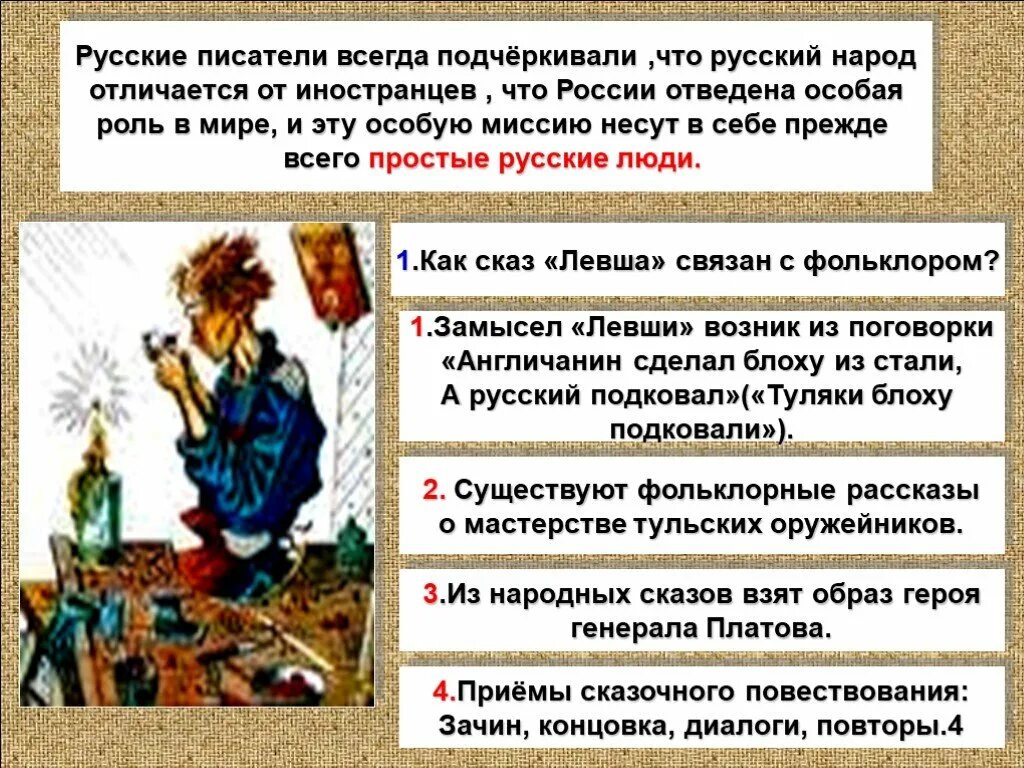 Русские писатели всегда подчёркивали ,что русский народ отличается от иностранцев , что России отведена особая роль в мире, и эту особую миссию несут в себе прежде всего простые русские люди.

1.Как сказ «Левша» связан с фольклором?

1.Замысел «Левши» возник из поговорки «Англичанин сделал блоху из стали, А русский подковал»(«Туляки блоху подковали»).

2. Существуют фольклорные рассказы о мастерстве тульских оружейников.

3.Из народных сказов взят образ героя генерала Платова.

4.Приёмы сказочного повествования: Зачин, концовка, диалоги, повторы.4